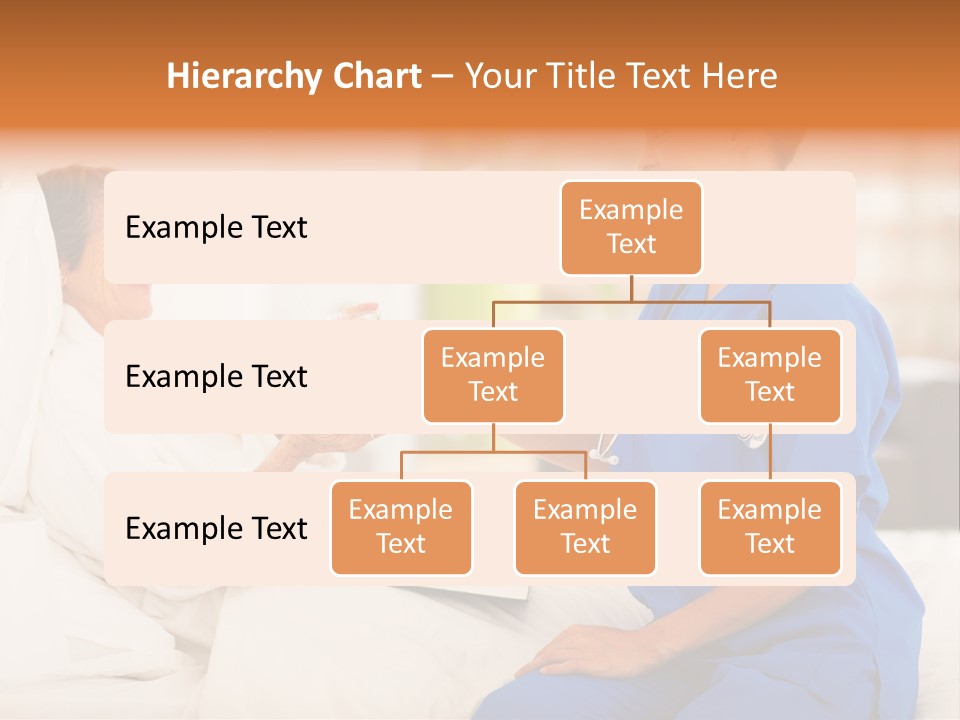 Hierarchy Chart – Your Title Text Here

Example Text

Example Text

Example Text

Example Text

Example Text

Example Text

Example Text

Example Text

Example Text